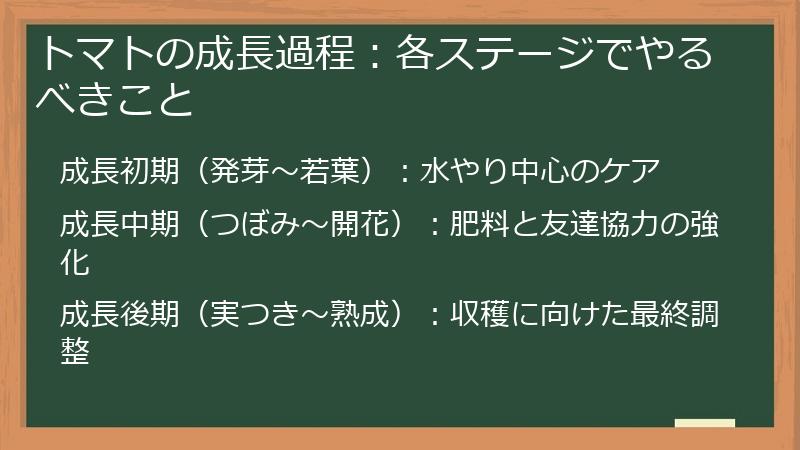 トマトの成長過程：各ステージでやるべきこと

成長初期（発芽～若葉）：水やり中心のケア

成長中期（つぼみ～開花）：肥料と友達協力の強化

成長後期（実つき～熟成）：収穫に向けた最終調整